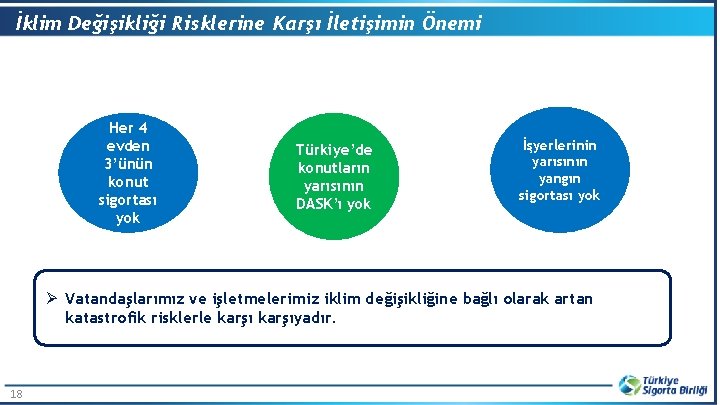 İklim Değişikliği Risklerine Karşı İletişimin Önemi

Her 4 evden 3'ünün konut sigortası yok

Türkiye'de konutların yarısının DASK'ı yok

İşyerlerinin yarısının yangın sigortası yok

➢ Vatandaşlarımız ve işletmelerimiz iklim değişikliğine bağlı olarak artan katastrofik risklerle karşı karşıyadır.

18

Türkiye Sigorta Birliği